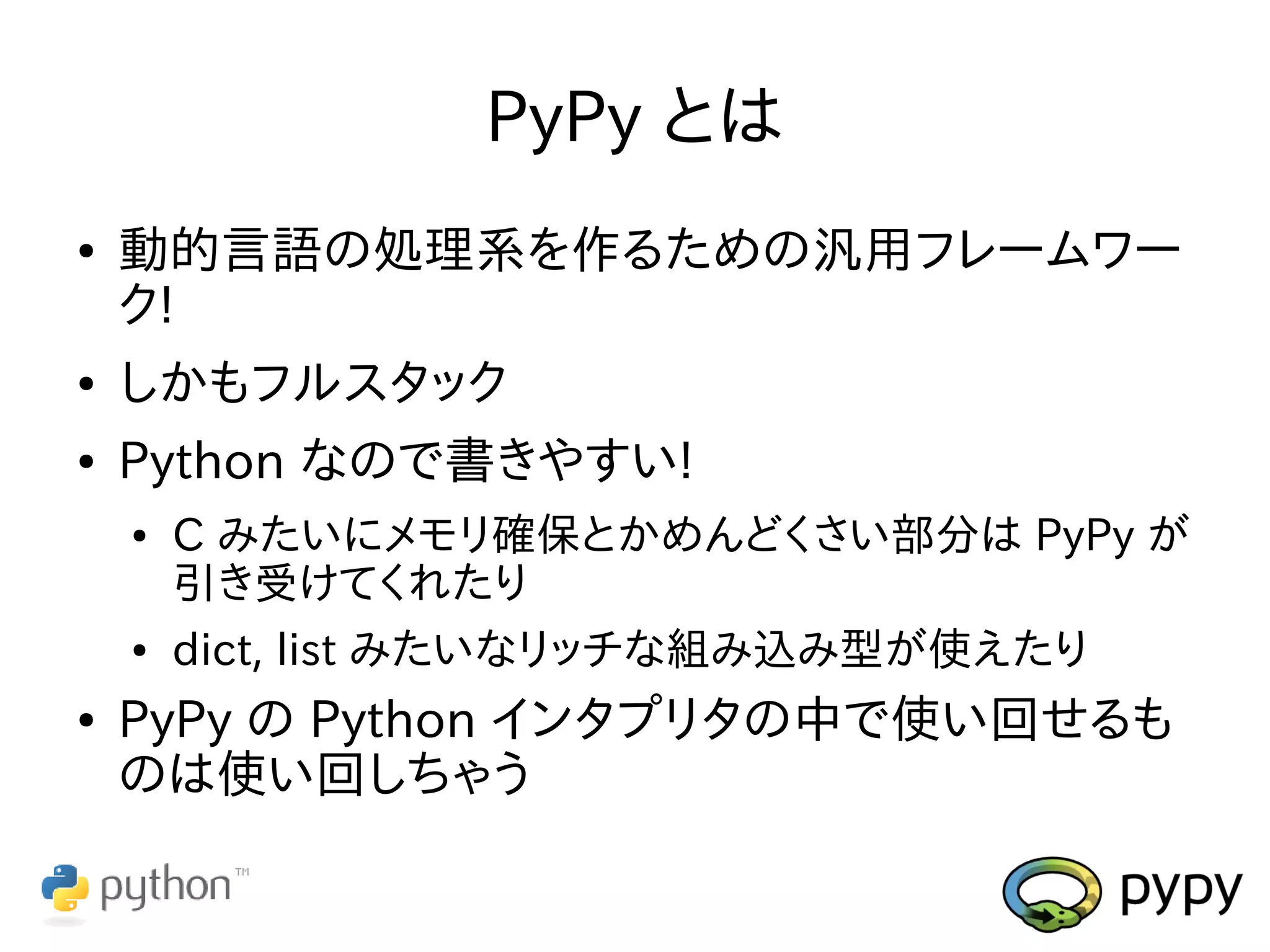 PyPy とは

• 動的言語の処理系を作るための汎用フレームワーク!
• しかもフルスタック
• Python なので書きやすい!
  • C みたいにメモリ確保とかめんどくさい部分は PyPy が引き受けてくれたり
  • dict, list みたいなリッチな組み込み型が使えたり
• PyPy の Python インタプリタの中で使い回せるものは使い回しちゃう

python™

pypy